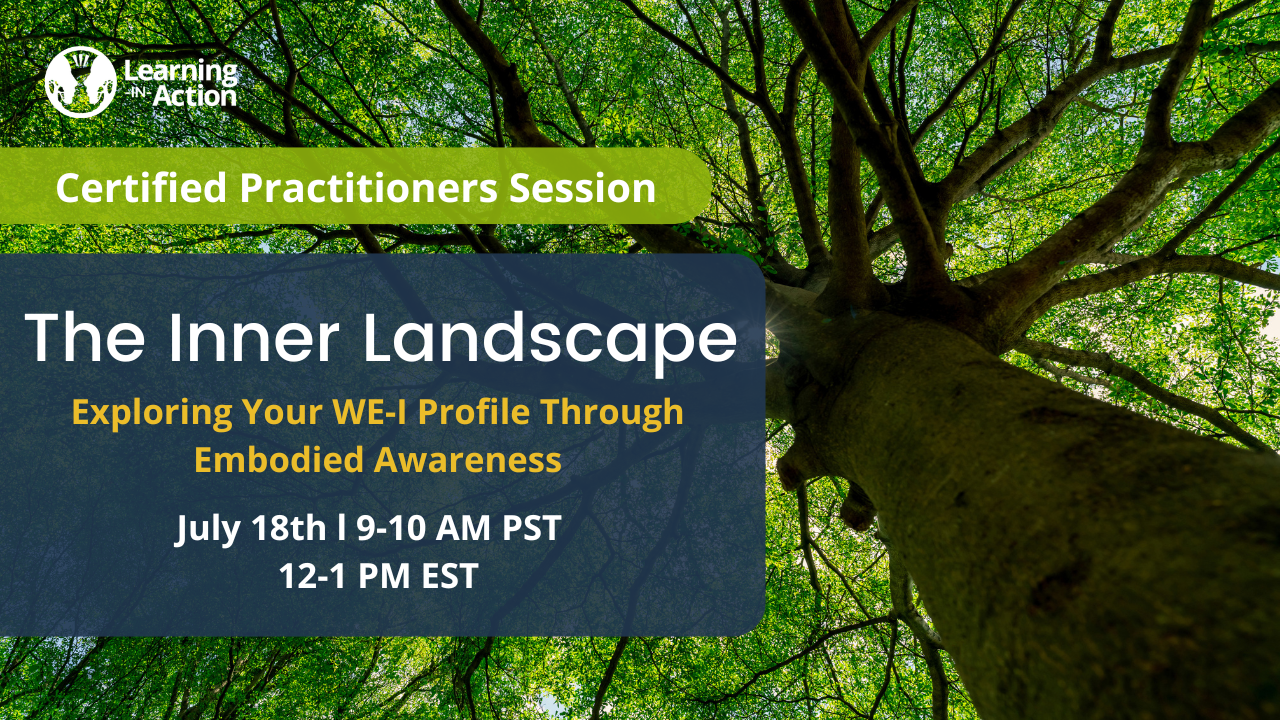 Learning -IN- Action

Certified Practitioners Session

The Inner Landscape

Exploring Your WE-I Profile Through Embodied Awareness

July 18th l 9-10 AM PST
12-1 PM EST